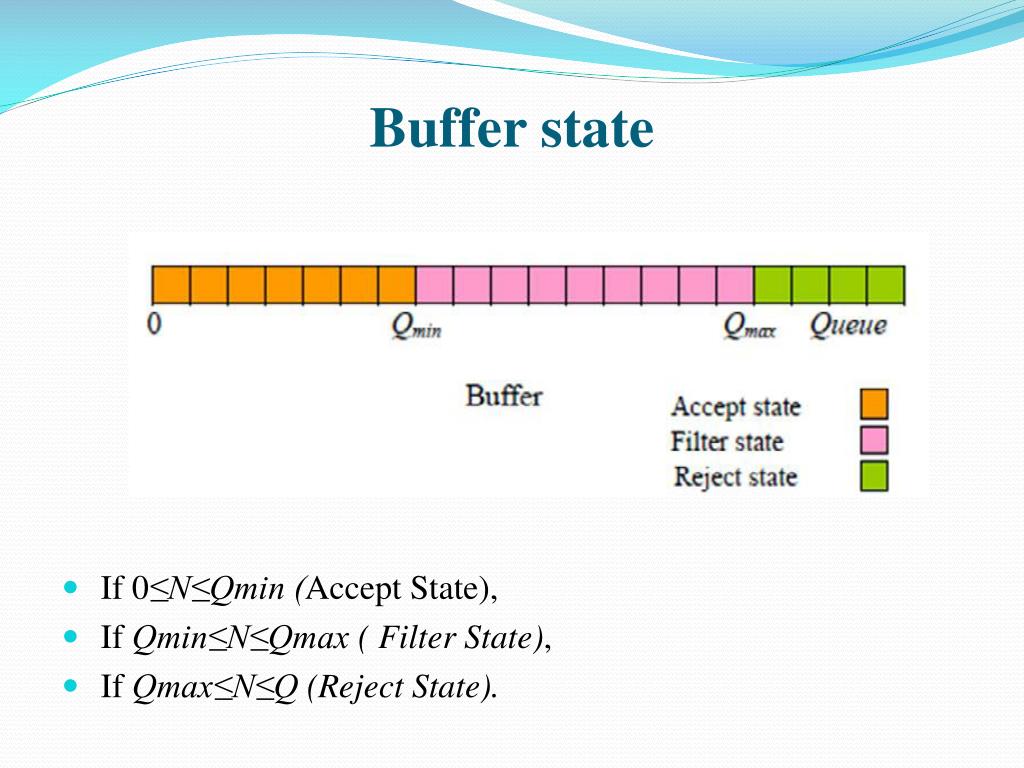 Buffer state

0 $Q_{min}$ $Q_{max}$ Queue

Buffer

Accept state
Filter state
Reject state

- If 0≤N≤Qmin (Accept State),
- If Qmin≤N≤Qmax ( Filter State),
- If Qmax≤N≤Q (Reject State).